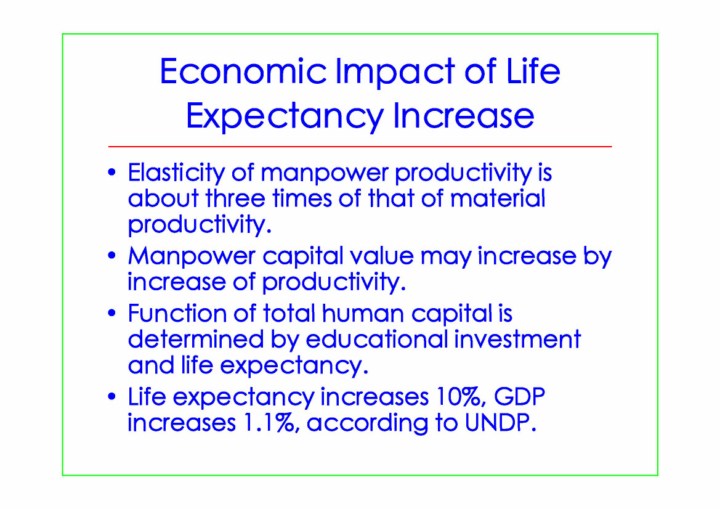 Economic Impact of Life Expectancy Increase

• Elasticity of manpower productivity is about three times of that of material productivity.
• Manpower capital value may increase by increase of productivity.
• Function of total human capital is determined by educational investment and life expectancy.
• Life expectancy increases 10%, GDP increases 1.1%, according to UNDP.